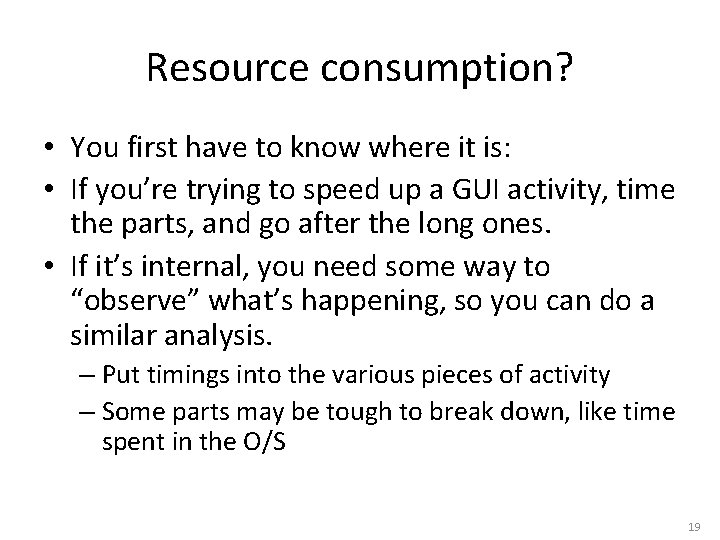 Resource consumption?

• You first have to know where it is:
• If you're trying to speed up a GUI activity, time the parts, and go after the long ones.
• If it's internal, you need some way to "observe" what's happening, so you can do a similar analysis.
– Put timings into the various pieces of activity
– Some parts may be tough to break down, like time spent in the O/S

19